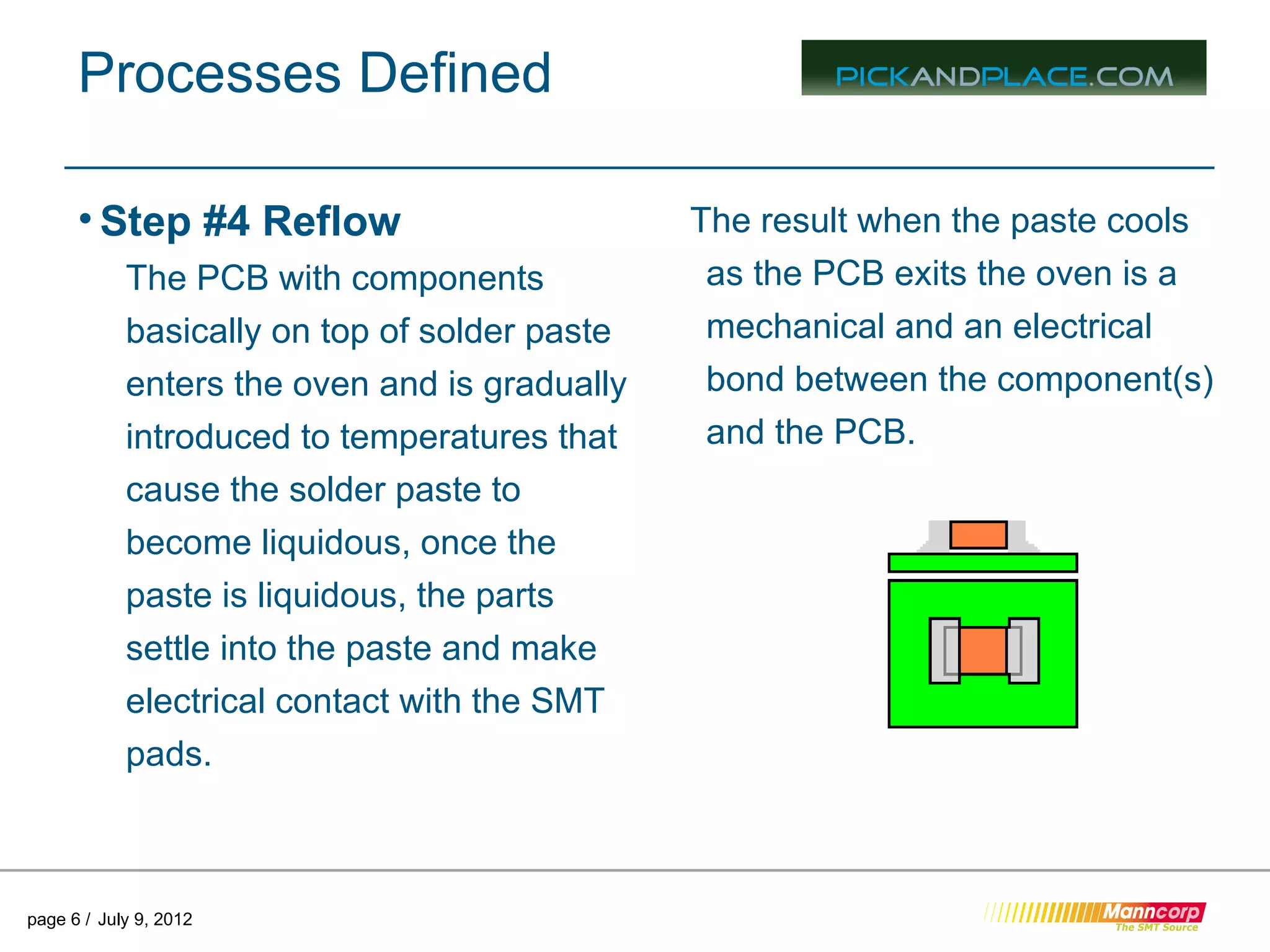 Processes Defined

PICKANDPLACE.COM

• Step #4 Reflow

The PCB with components basically on top of solder paste enters the oven and is gradually introduced to temperatures that cause the solder paste to become liquidous, once the paste is liquidous, the parts settle into the paste and make electrical contact with the SMT pads.

The result when the paste cools as the PCB exits the oven is a mechanical and an electrical bond between the component(s) and the PCB.

page 6 / July 9, 2012

Manncorp
The SMT Source